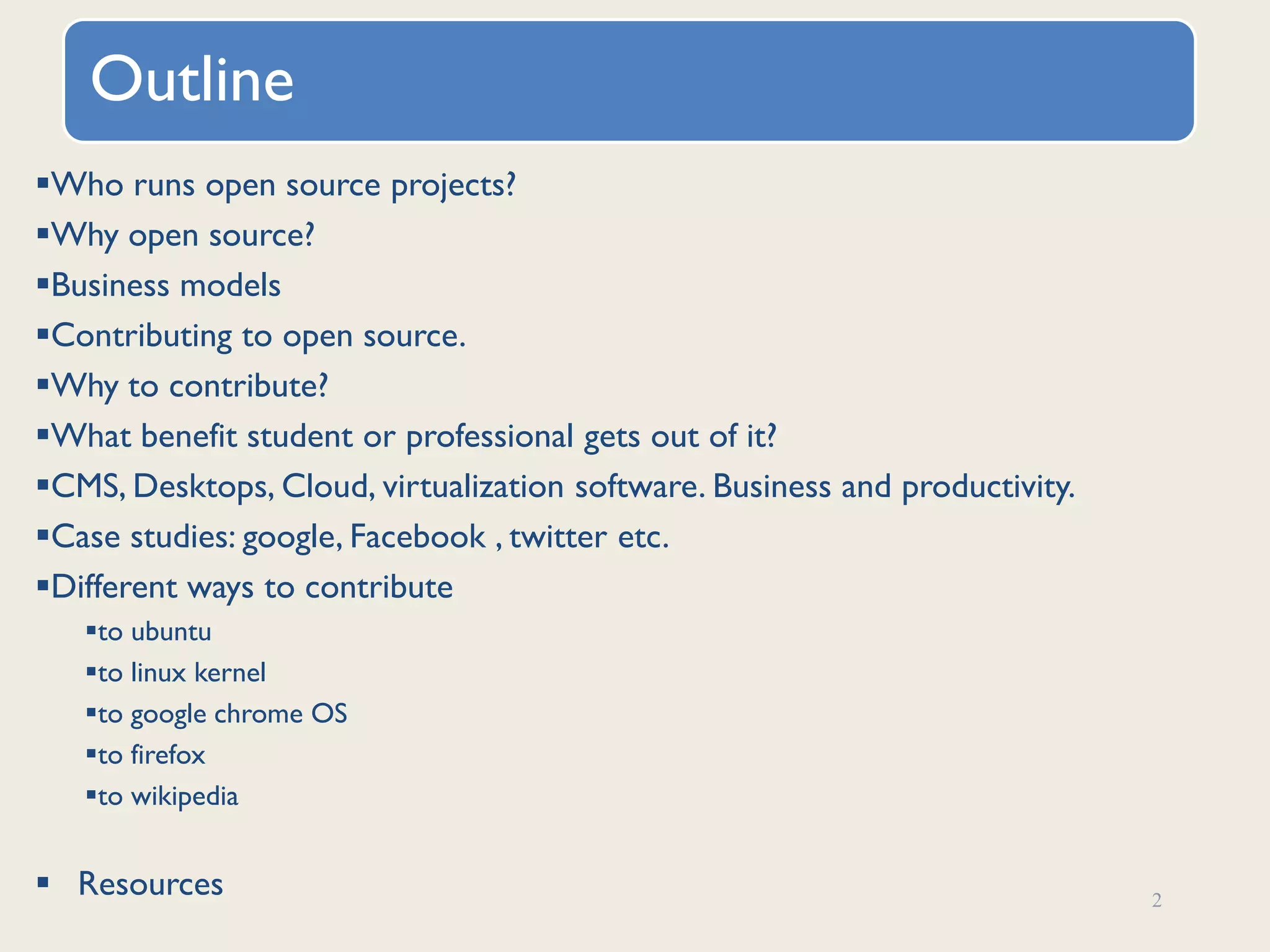 Outline

▪Who runs open source projects?

▪Why open source?

▪Business models

▪Contributing to open source.

▪Why to contribute?

▪What benefit student or professional gets out of it?

▪CMS, Desktops, Cloud, virtualization software. Business and productivity.

▪Case studies: google, Facebook , twitter etc.

▪Different ways to contribute

▪to ubuntu

▪to linux kernel

▪to google chrome OS

▪to firefox

▪to wikipedia

▪ Resources

2